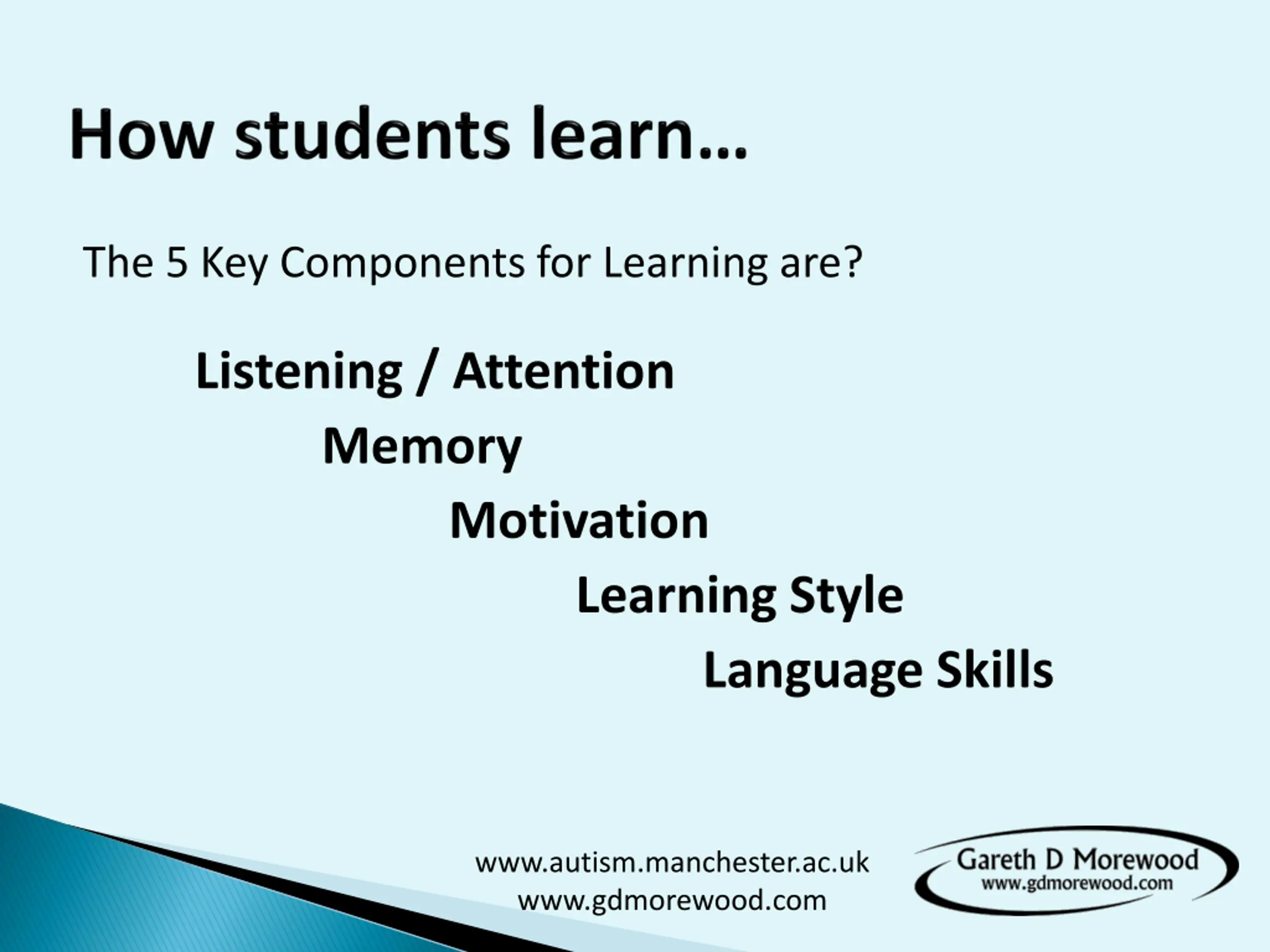 How students learn…

The 5 Key Components for Learning are?

Listening / Attention

Memory

Motivation

Learning Style

Language Skills

www.autism.manchester.ac.uk
www.gdmorewood.com

Gareth D Morewood
www.gdmorewood.com